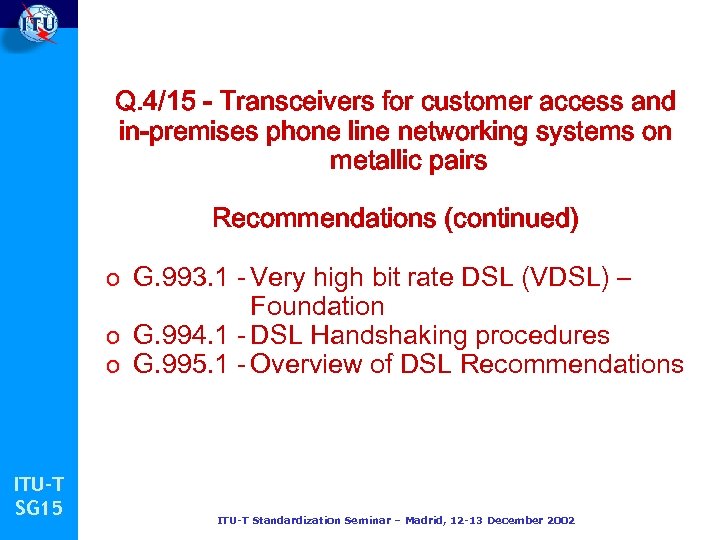 ITU

Q.4/15 - Transceivers for customer access and in-premises phone line networking systems on metallic pairs

Recommendations (continued)

o G.993.1 - Very high bit rate DSL (VDSL) – Foundation
o G.994.1 - DSL Handshaking procedures
o G.995.1 - Overview of DSL Recommendations

ITU-T
SG15

ITU-T Standardization Seminar – Madrid, 12-13 December 2002